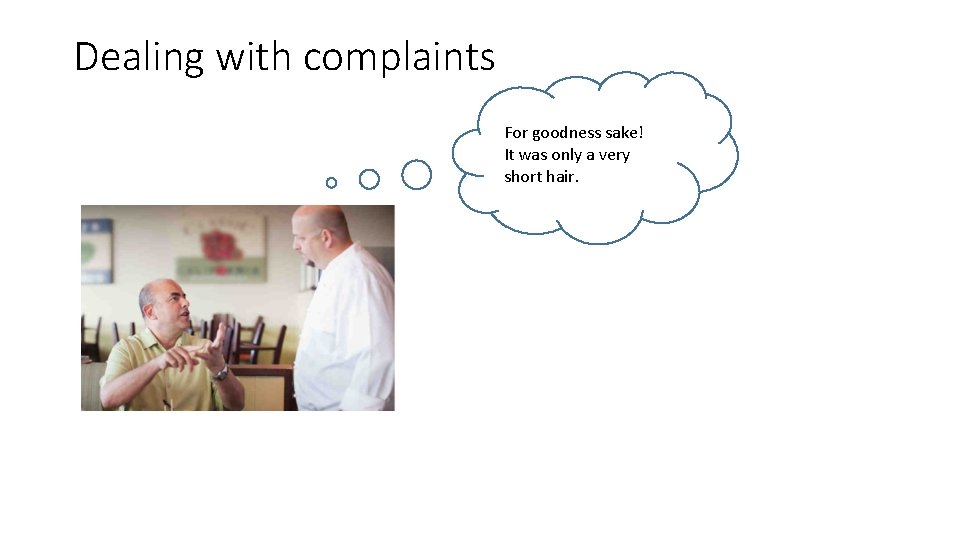 Dealing with complaints

For goodness sake!
It was only a very short hair.